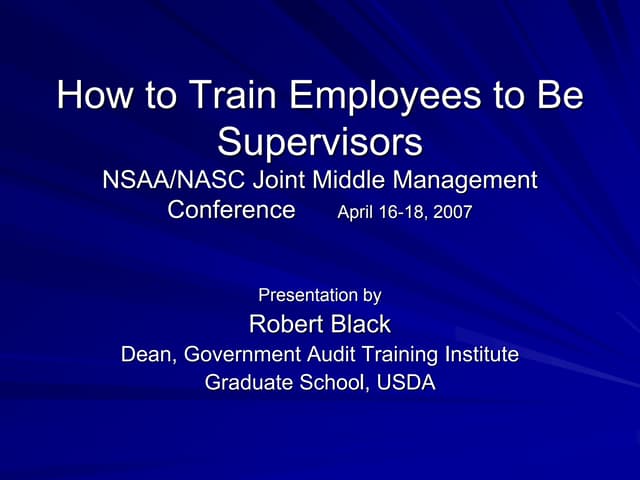 How to Train Employees to Be Supervisors
NSAA/NASC Joint Middle Management Conference April 16-18, 2007

Presentation by
Robert Black
Dean, Government Audit Training Institute
Graduate School, USDA